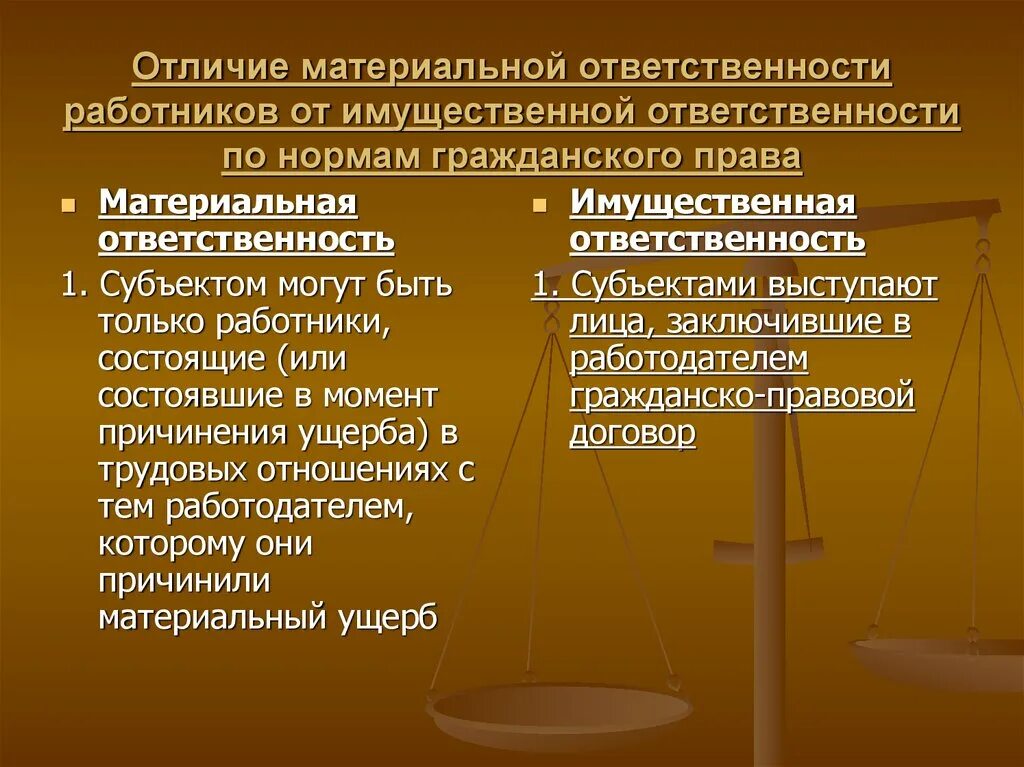 Отличие материальной ответственности работников от имущественной ответственности по нормам гражданского права

Материальная ответственность

1. Субъектом могут быть только работники, состоящие (или состоявшие в момент причинения ущерба) в трудовых отношениях с тем работодателем, которому они причинили материальный ущерб

Имущественная ответственность

1. Субъектами выступают лица, заключившие в работодателем гражданско-правовой договор